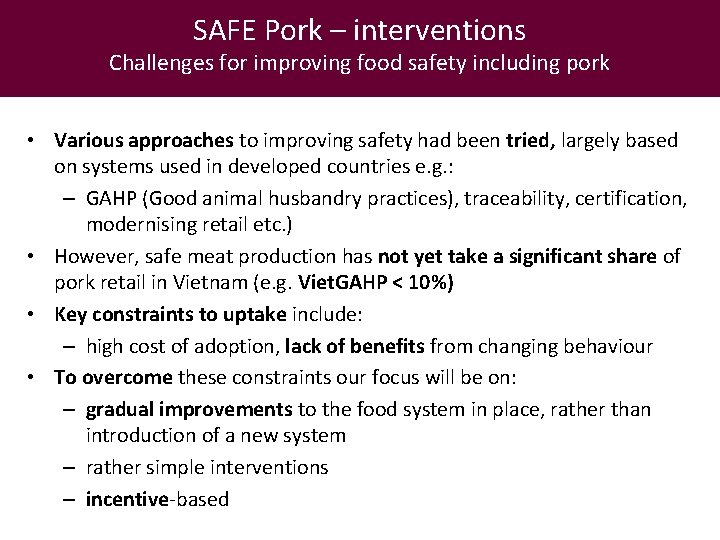 SAFE Pork – interventions
Challenges for improving food safety including pork

• Various approaches to improving safety had been tried, largely based on systems used in developed countries e.g.:
– GAHP (Good animal husbandry practices), traceability, certification, modernising retail etc.)
• However, safe meat production has not yet take a significant share of pork retail in Vietnam (e.g. VietGAHP < 10%)
• Key constraints to uptake include:
– high cost of adoption, lack of benefits from changing behaviour
• To overcome these constraints our focus will be on:
– gradual improvements to the food system in place, rather than introduction of a new system
– rather simple interventions
– incentive-based